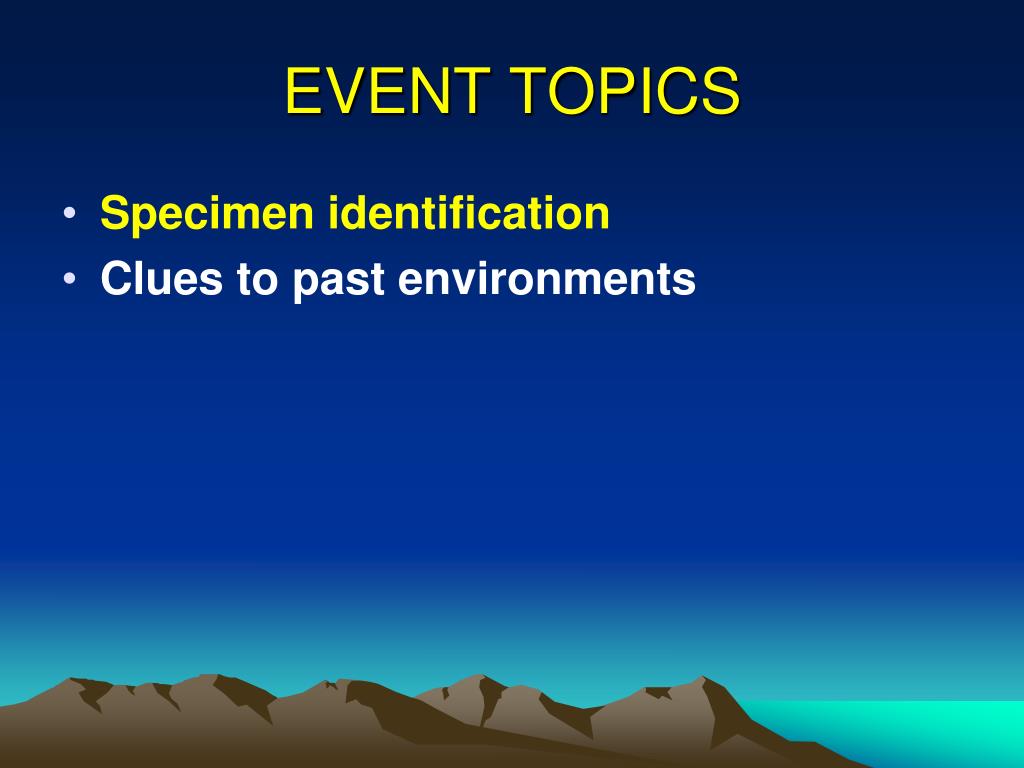 EVENT TOPICS

• Specimen identification
• Clues to past environments